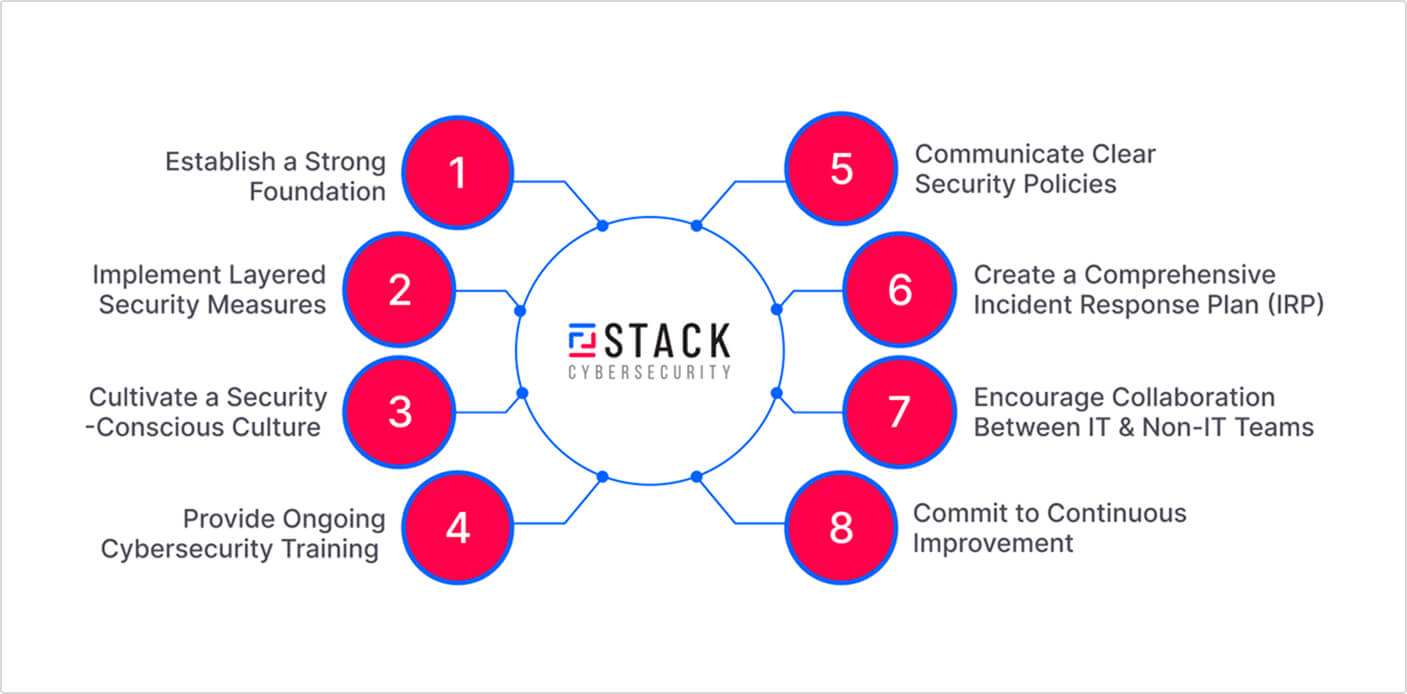 Establish a Strong Foundation

1

Implement Layered Security Measures

2

Cultivate a Security -Conscious Culture

3

Provide Ongoing Cybersecurity Training

4

STACK
CYBERSECURITY

5

Communicate Clear Security Policies

6

Create a Comprehensive Incident Response Plan (IRP)

7

Encourage Collaboration Between IT & Non-IT Teams

8

Commit to Continuous Improvement